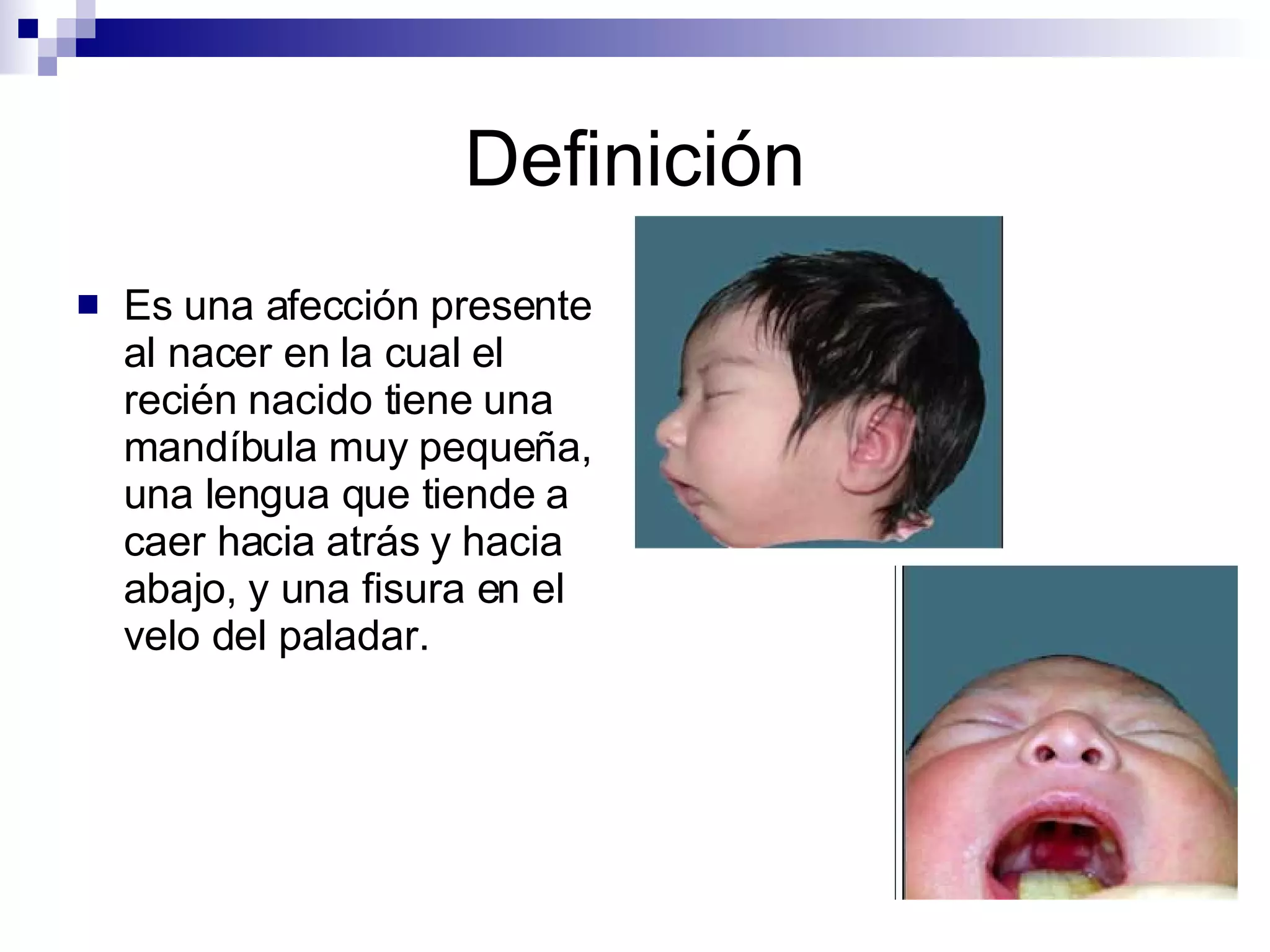 Definición

Es una afección presente al nacer en la cual el recién nacido tiene una mandíbula muy pequeña, una lengua que tiende a caer hacia atrás y hacia abajo, y una fisura en el velo del paladar.